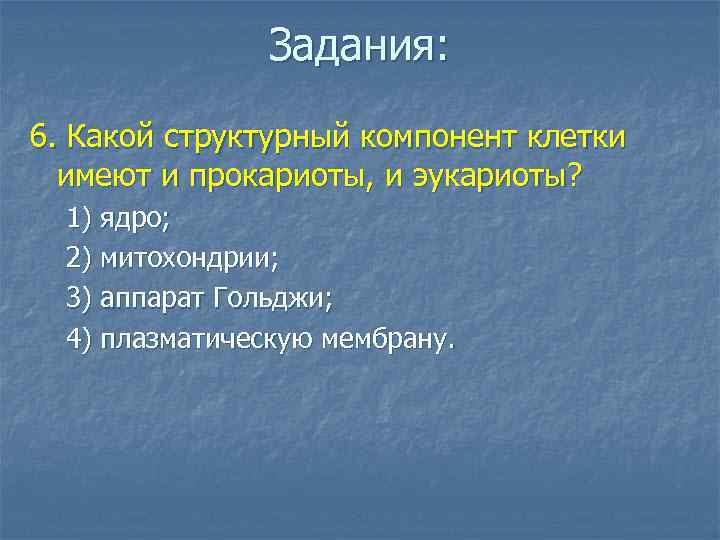 Задания:

6. Какой структурный компонент клетки имеют и прокариоты, и эукариоты?

1) ядро;

2) митохондрии;

3) аппарат Гольджи;

4) плазматическую мембрану.